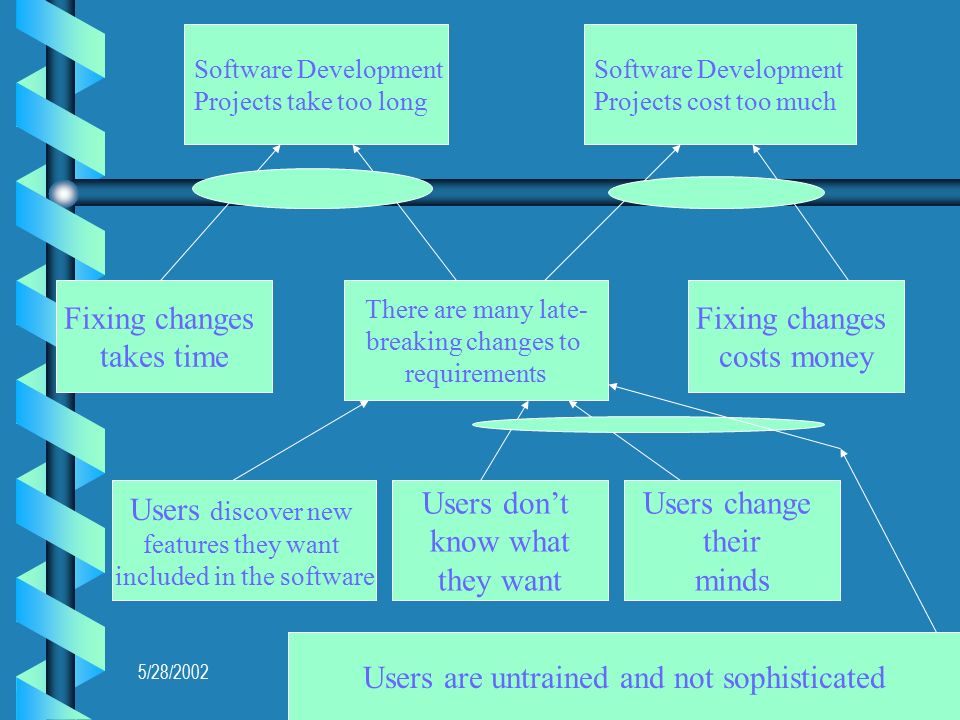 Software Development Projects take too long

Software Development Projects cost too much

Fixing changes takes time

There are many late-breaking changes to requirements

Fixing changes costs money

Users discover new features they want included in the software

Users don't know what they want

Users change their minds

5/28/2002

Users are untrained and not sophisticated